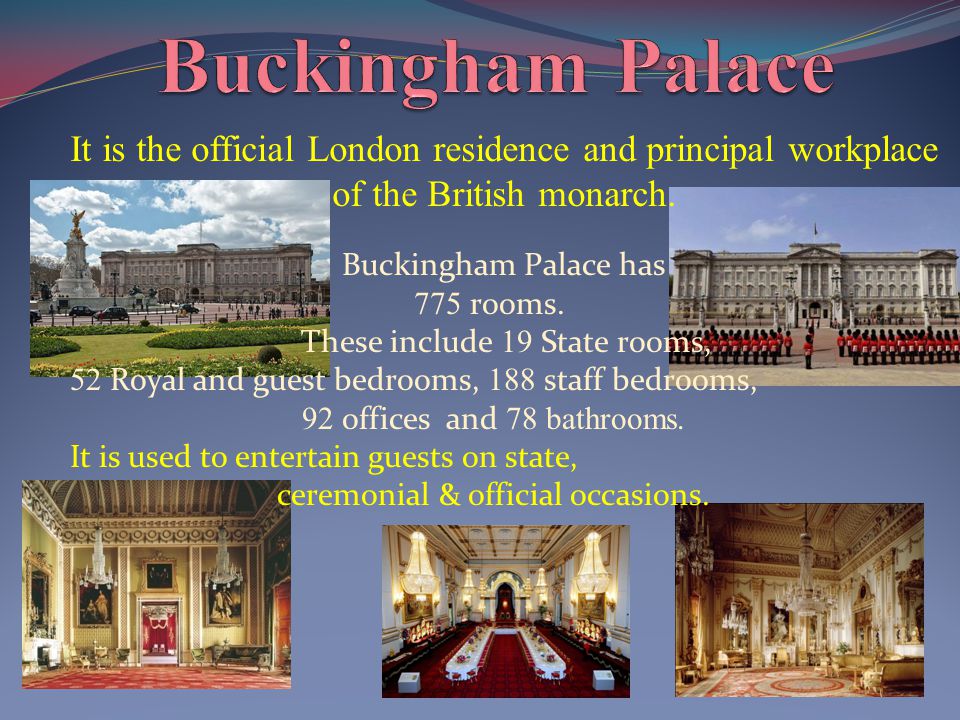 Buckingham Palace

It is the official London residence and principal workplace of the British monarch.

Buckingham Palace has 775 rooms.
These include 19 State rooms, 52 Royal and guest bedrooms, 188 staff bedrooms, 92 offices and 78 bathrooms.

It is used to entertain guests on state, ceremonial & official occasions.